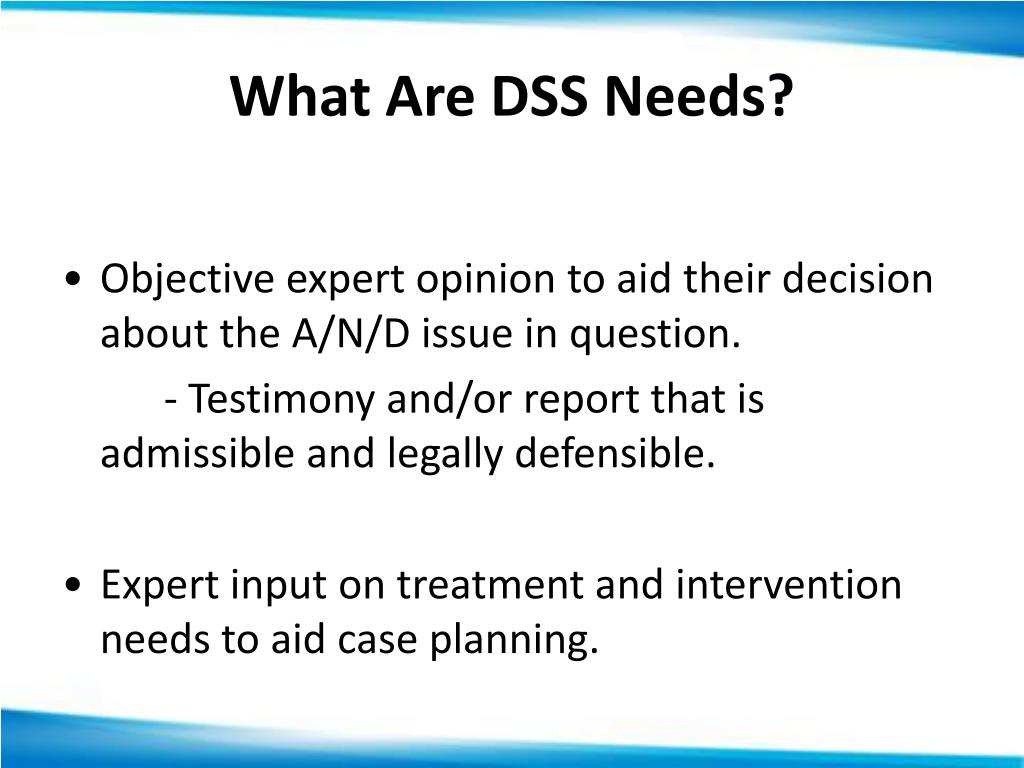 What Are DSS Needs?

• Objective expert opinion to aid their decision about the A/N/D issue in question.

- Testimony and/or report that is admissible and legally defensible.

• Expert input on treatment and intervention needs to aid case planning.